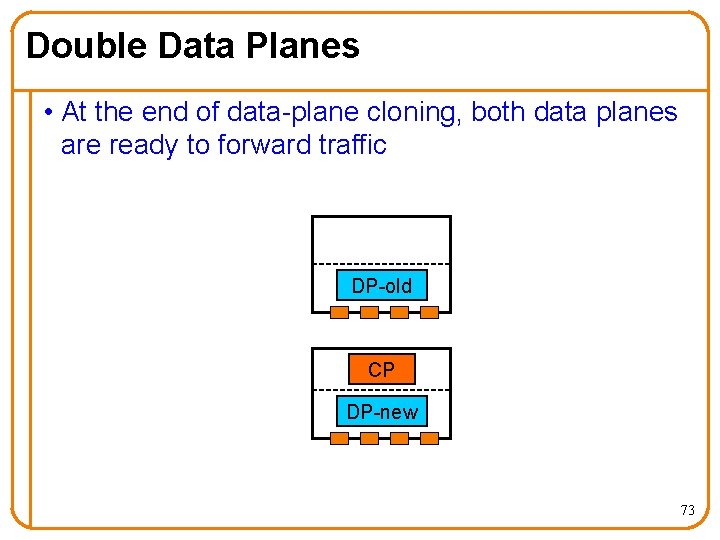 Double Data Planes

• At the end of data-plane cloning, both data planes are ready to forward traffic

DP-old

CP

DP-new

73